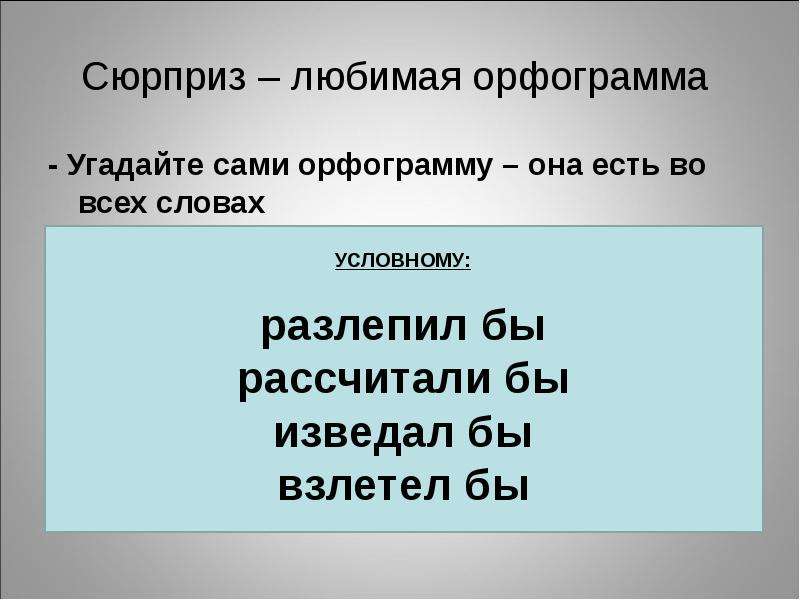 Сюрприз – любимая орфограмма

- Угадайте сами орфограмму – она есть во всех словах

УСЛОВНОМУ:

разлепил бы
рассчитали бы
изведал бы
взлетел бы